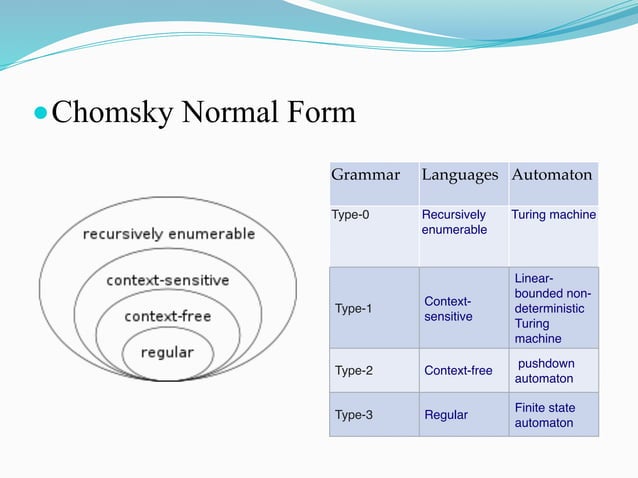 Chomsky Normal Form

recursively enumerable

context-sensitive

context-free

regular

| Grammar | Languages | Automaton |
|---|---|---|
| Type-0 | Recursively enumerable | Turing machine |
| Type-1 | Context-sensitive | Linear-bounded non-deterministic Turing machine |
| Type-2 | Context-free | pushdown automaton |
| Type-3 | Regular | Finite state automaton |